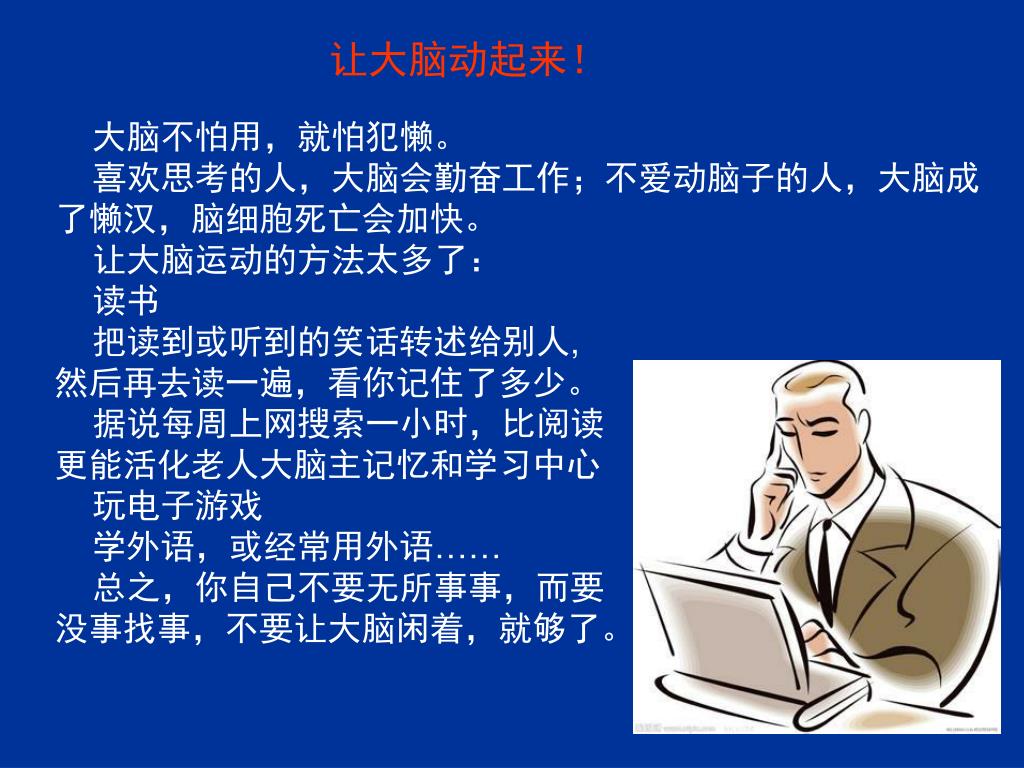 让大脑动起来！

大脑不怕用，就怕犯懒。

喜欢思考的人，大脑会勤奋工作；不爱动脑子的人，大脑成了懒汉，脑细胞死亡会加快。

让大脑运动的方法太多了：

读书

把读到或听到的笑话转述给别人，然后再去读一遍，看你记住了多少。

据说每周上网搜索一小时，比阅读更能活化老人大脑主记忆和学习中心

玩电子游戏

学外语，或经常用外语……

总之，你自己不要无所事事，而要没事找事，不要让大脑闲着，就够了。